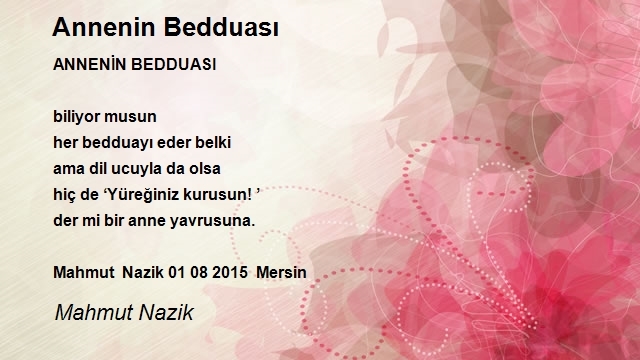 Annenin Bedduası

ANNENİN BEDDUASI

biliyor musun
her bedduayı eder belki
ama dil ucuyla da olsa
hiç de ‘Yüreğiniz kurusun! ’
der mi bir anne yavrusuna.

Mahmut Nazik 01 08 2015 Mersin

Mahmut Nazik